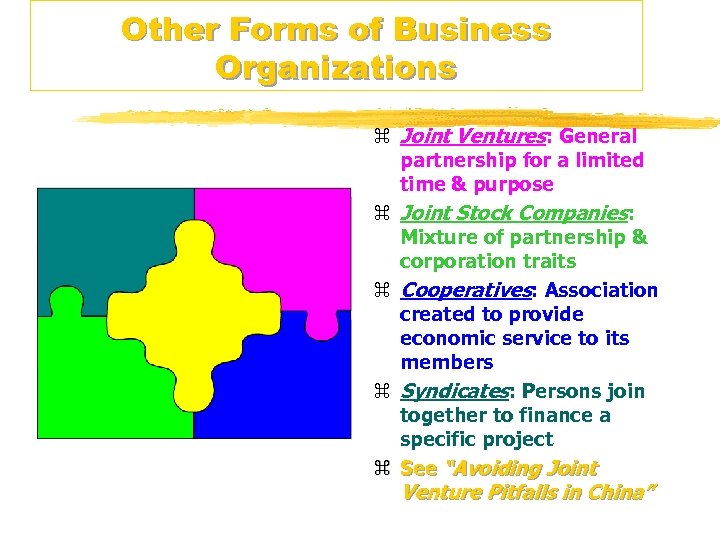 Other Forms of Business Organizations

⌘ Joint Ventures: General partnership for a limited time & purpose

⌘ Joint Stock Companies: Mixture of partnership & corporation traits

⌘ Cooperatives: Association created to provide economic service to its members

⌘ Syndicates: Persons join together to finance a specific project

⌘ See "Avoiding Joint Venture Pitfalls in China"